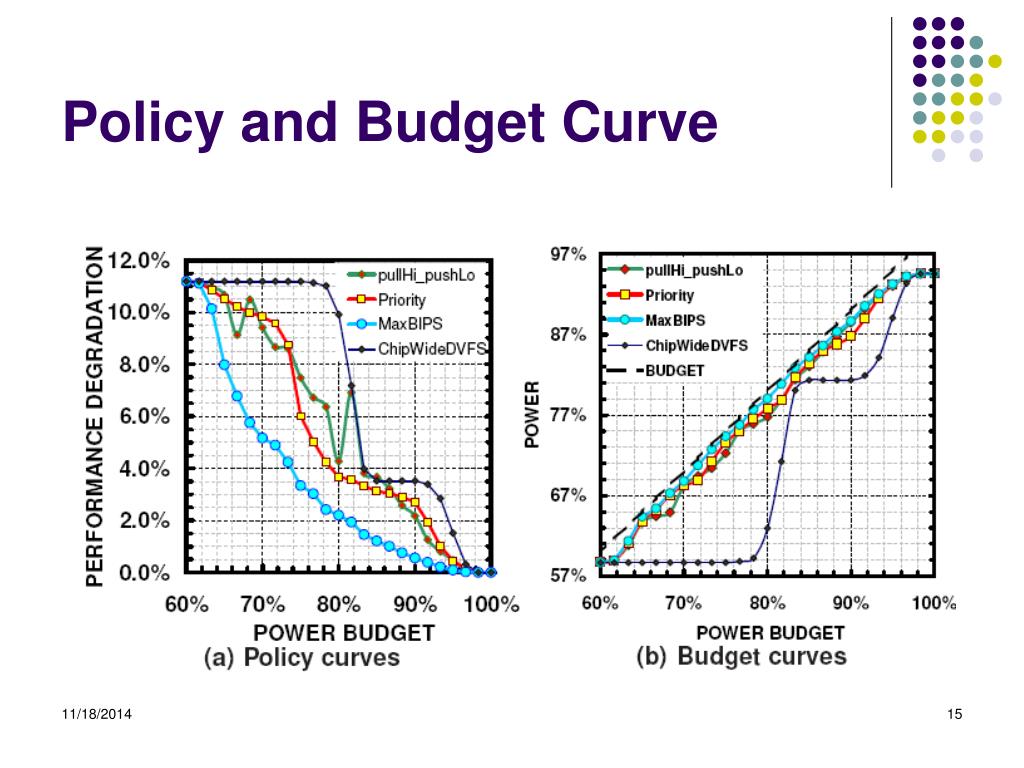 Policy and Budget Curve

PERFORMANCE DEGRADATION

12.0%
10.0%
8.0%
6.0%
4.0%
2.0%
0.0%

pullHi_pushLo
Priority
MaxBIPS
ChipWideDVFS

60% 70% 80% 90% 100%

POWER BUDGET

(a) Policy curves

POWER

97%
87%
77%
67%
57%

pullHi_pushLo
Priority
MaxBIPS
ChipWideDVFS
BUDGET

60% 70% 80% 90% 100%

POWER BUDGET

(b) Budget curves

11/18/2014

15